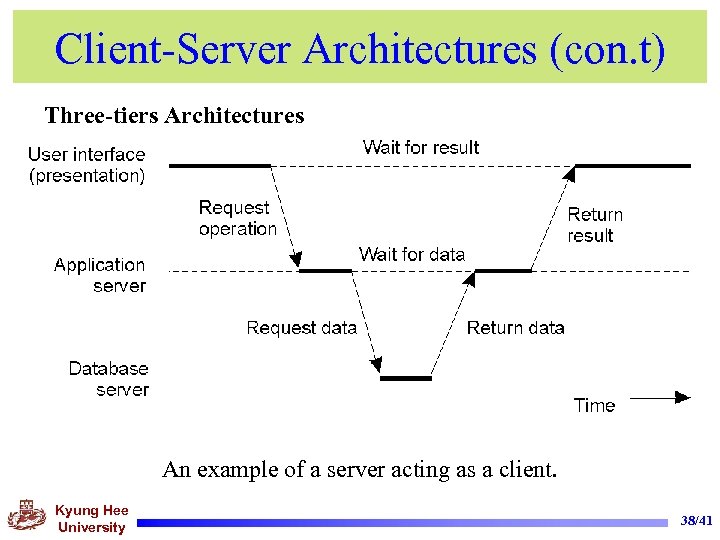 Client-Server Architectures (con.t)

Three-tiers Architectures

User interface (presentation)

Wait for result

Request operation

Return result

Application server

Wait for data

Request data

Return data

Database server

Time

An example of a server acting as a client.

Kyung Hee University

38/41